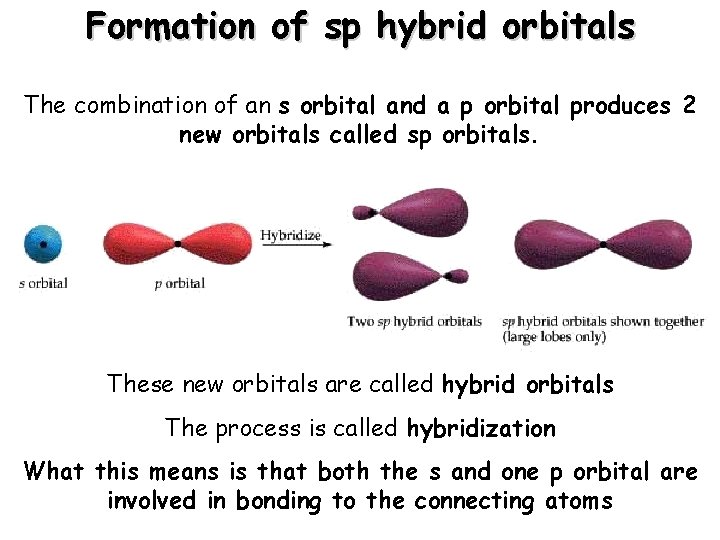 Formation of sp hybrid orbitals

The combination of an s orbital and a p orbital produces 2 new orbitals called sp orbitals.

s orbital

p orbital

Hybridize

Two sp hybrid orbitals

sp hybrid orbitals shown together (large lobes only)

These new orbitals are called hybrid orbitals

The process is called hybridization

What this means is that both the s and one p orbital are involved in bonding to the connecting atoms